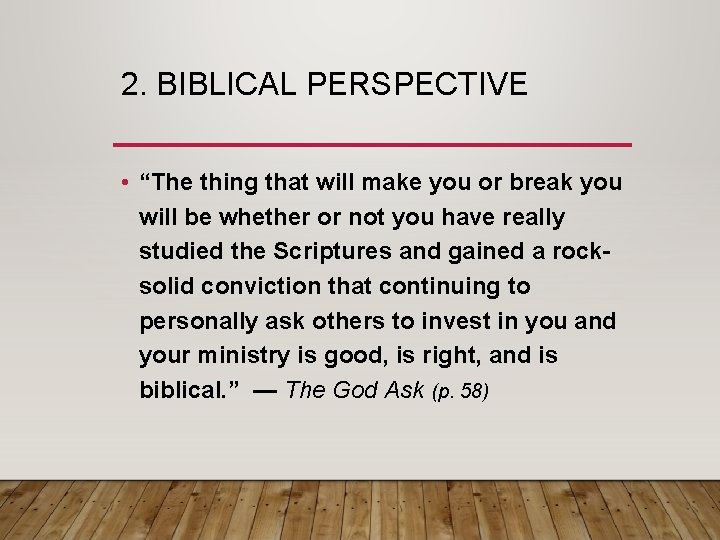 2. BIBLICAL PERSPECTIVE

• “The thing that will make you or break you will be whether or not you have really studied the Scriptures and gained a rock-solid conviction that continuing to personally ask others to invest in you and your ministry is good, is right, and is biblical.” — The God Ask (p. 58)